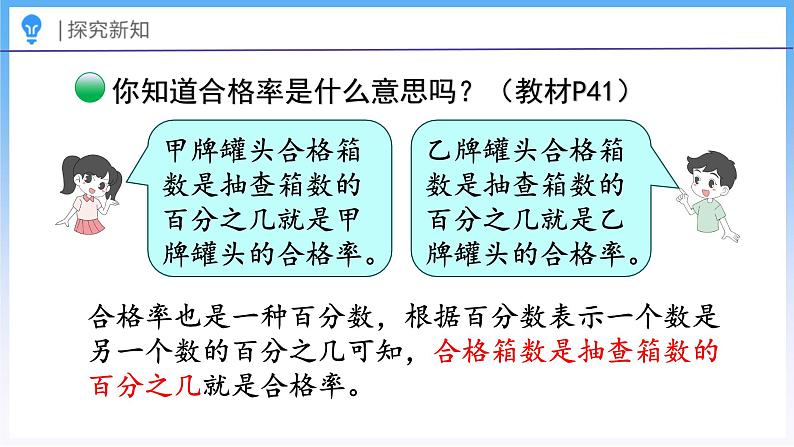 |探究新知

你知道合格率是什么意思吗？（教材P41）

甲牌罐头合格箱数是抽查箱数的百分之几就是甲牌罐头的合格率。

乙牌罐头合格箱数是抽查箱数的百分之几就是乙牌罐头的合格率。

合格率也是一种百分数，根据百分数表示一个数是另一个数的百分之几可知，合格箱数是抽查箱数的百分之几就是合格率。